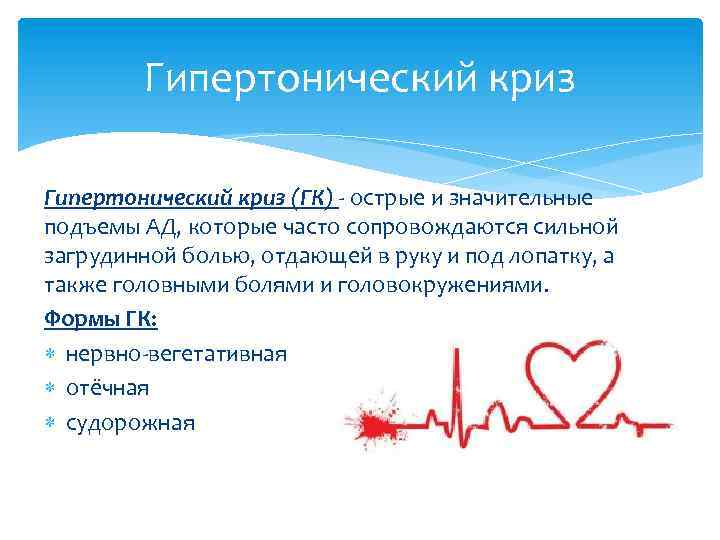 Гипертонический криз

Гипертонический криз (ГК) - острые и значительные подъемы АД, которые часто сопровождаются сильной загрудинной болью, отдающей в руку и под лопатку, а также головными болями и головокружениями.

Формы ГК:

нервно-вегетативная

отёчная

судорожная